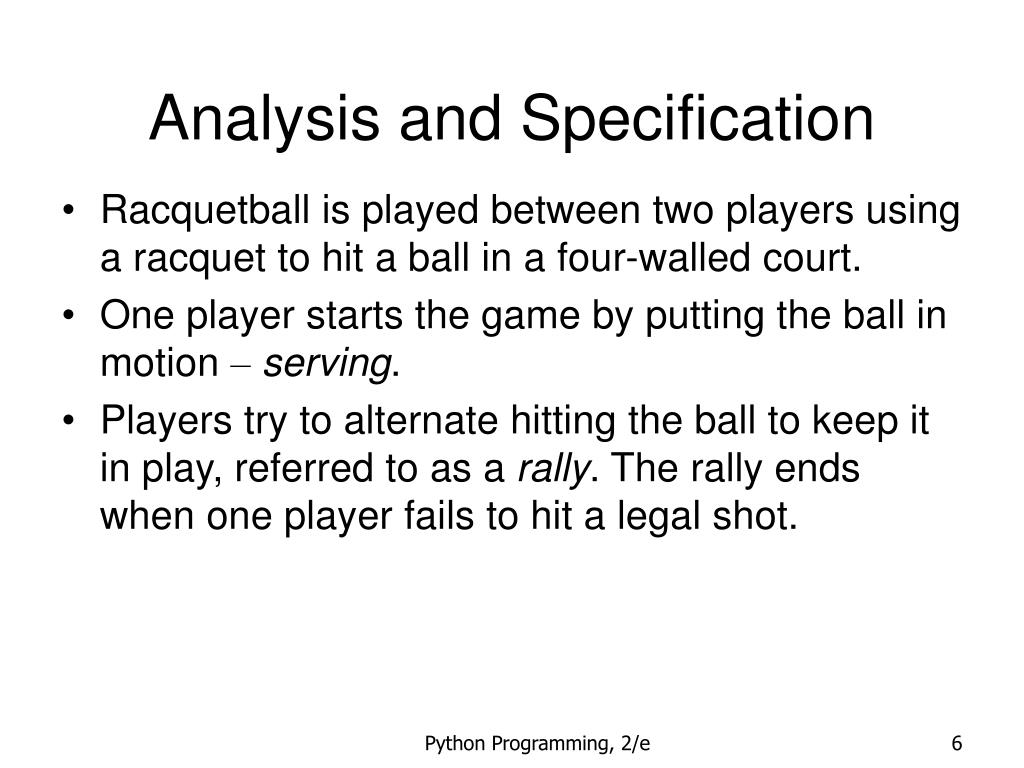 Analysis and Specification

• Racquetball is played between two players using a racquet to hit a ball in a four-walled court.

• One player starts the game by putting the ball in motion – serving.

• Players try to alternate hitting the ball to keep it in play, referred to as a rally. The rally ends when one player fails to hit a legal shot.

Python Programming, 2/e

6